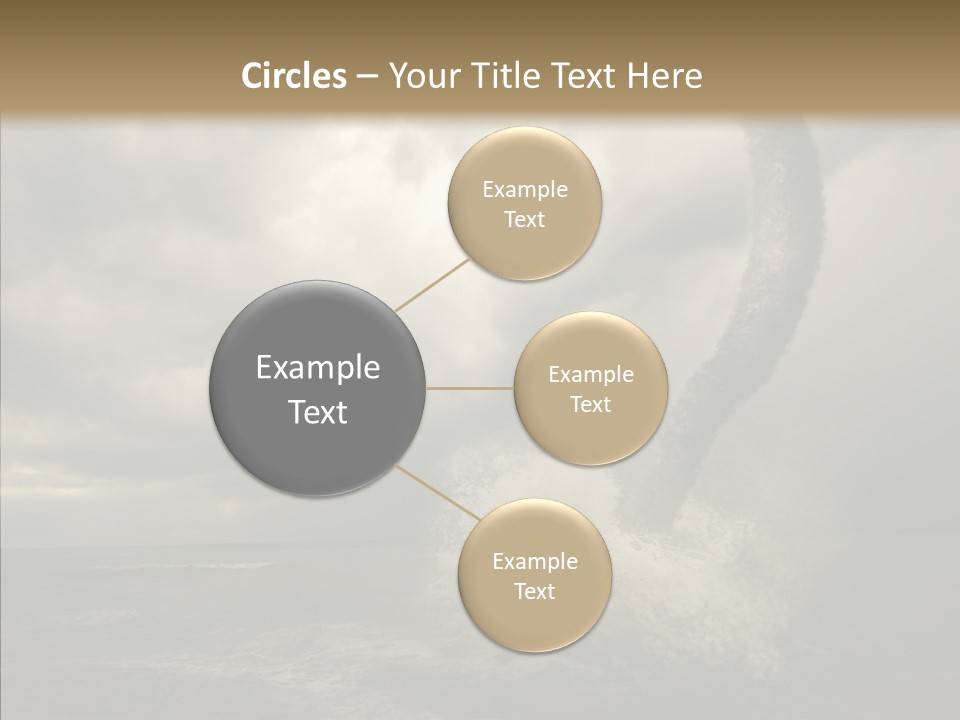 Circles – Your Title Text Here

Example Text

Example Text

Example Text

Example Text